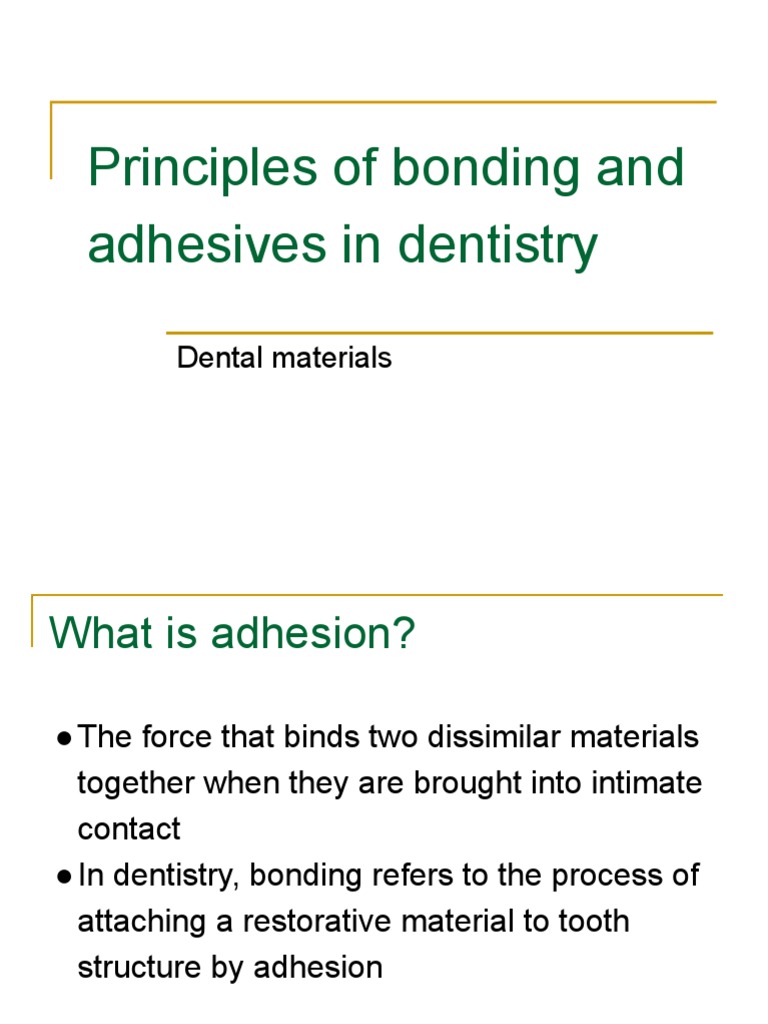 Principles of bonding and adhesives in dentistry

Dental materials

What is adhesion?

● The force that binds two dissimilar materials together when they are brought into intimate contact
● In dentistry, bonding refers to the process of attaching a restorative material to tooth structure by adhesion